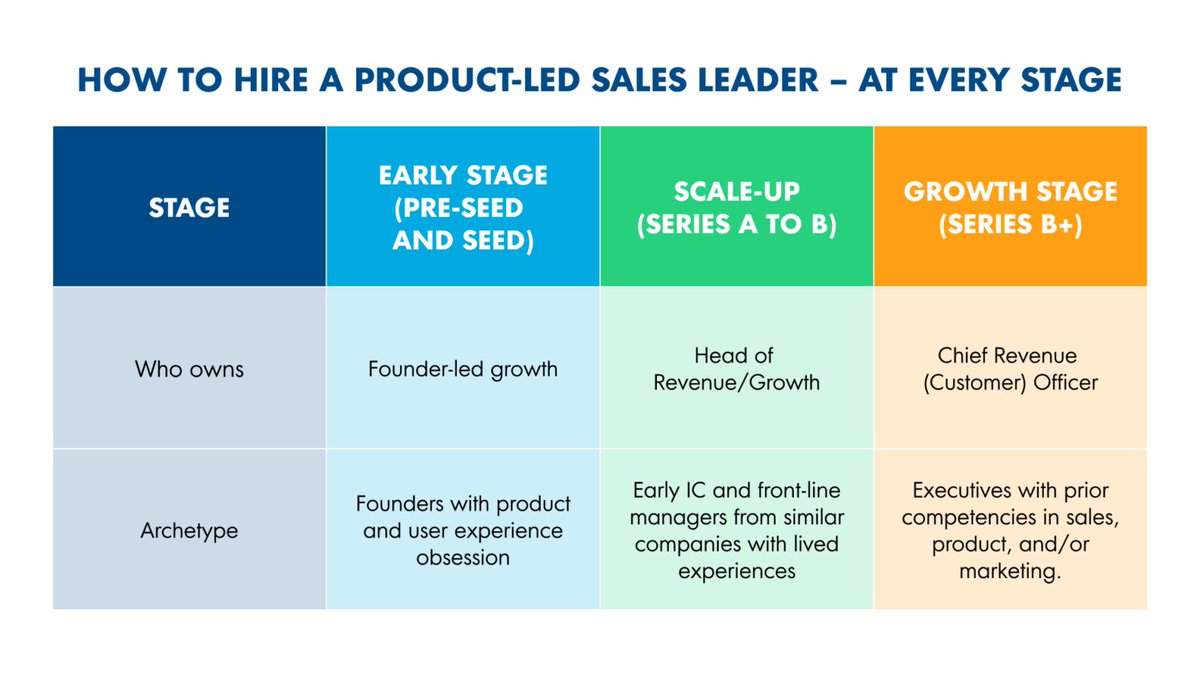 HOW TO HIRE A PRODUCT-LED SALES LEADER – AT EVERY STAGE

| STAGE | EARLY STAGE (PRE-SEED AND SEED) | SCALE-UP (SERIES A TO B) | GROWTH STAGE (SERIES B+) |
|---|---|---|---|
| Who owns | Founder-led growth | Head of Revenue/Growth | Chief Revenue (Customer) Officer |
| Archetype | Founders with product and user experience obsession | Early IC and front-line managers from similar companies with lived experiences | Executives with prior competencies in sales, product, and/or marketing. |